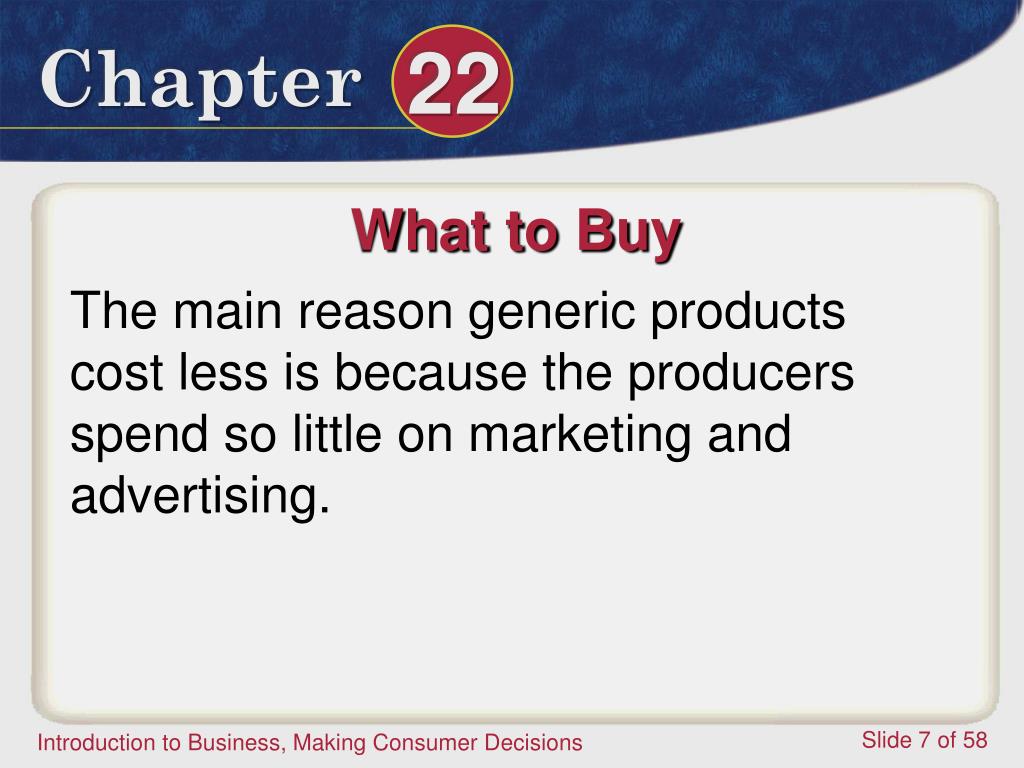 Chapter 22

What to Buy

The main reason generic products cost less is because the producers spend so little on marketing and advertising.

Introduction to Business, Making Consumer Decisions

Slide 7 of 58